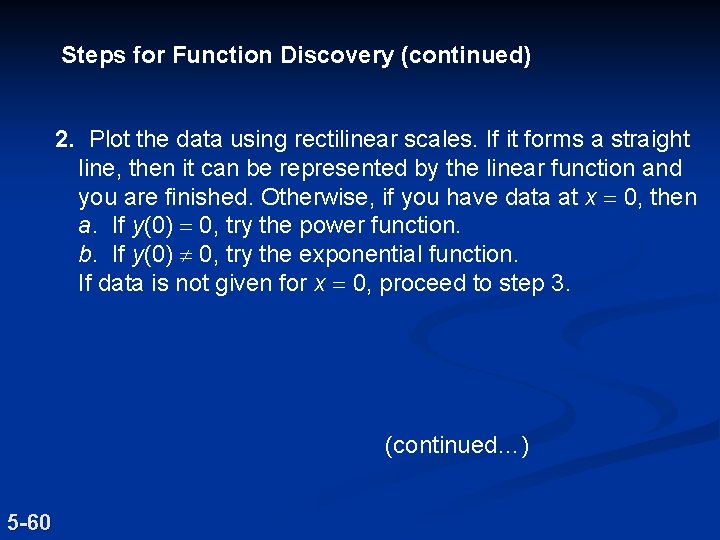 Steps for Function Discovery (continued)

2. Plot the data using rectilinear scales. If it forms a straight line, then it can be represented by the linear function and you are finished. Otherwise, if you have data at $x = 0$, then
a. If $y(0) = 0$, try the power function.
b. If $y(0) \neq 0$, try the exponential function.
If data is not given for $x = 0$, proceed to step 3.

(continued…)

5-60